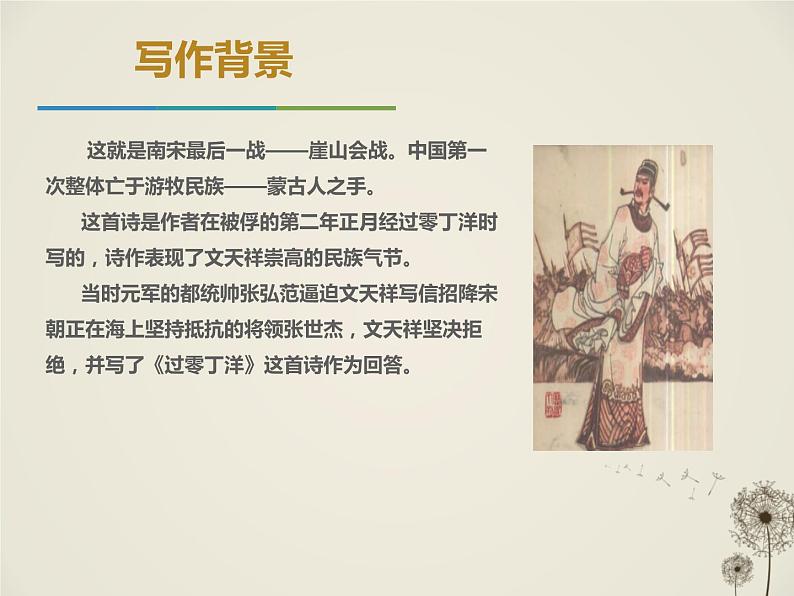 写作背景

这就是南宋最后一战——崖山会战。中国第一次整体亡于游牧民族——蒙古人之手。

这首诗是作者在被俘的第二年正月经过零丁洋时写的，诗作表现了文天祥崇高的民族气节。

当时元军的都统帅张弘范逼迫文天祥写信招降宋朝正在海上坚持抵抗的将领张世杰，文天祥坚决拒绝，并写了《过零丁洋》这首诗作为回答。